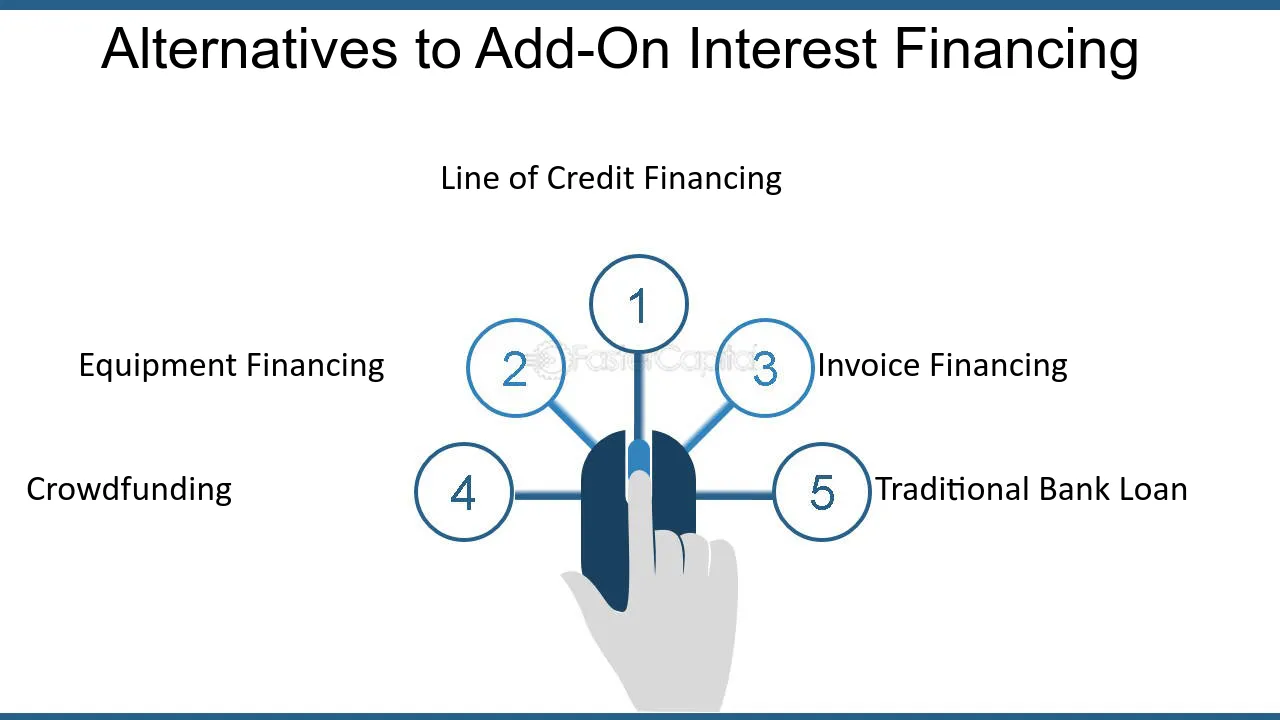 Alternatives to Add-On Interest Financing

Line of Credit Financing

1

Equipment Financing

2

3

Invoice Financing

Crowdfunding

4

5

Traditional Bank Loan

FasterCapital